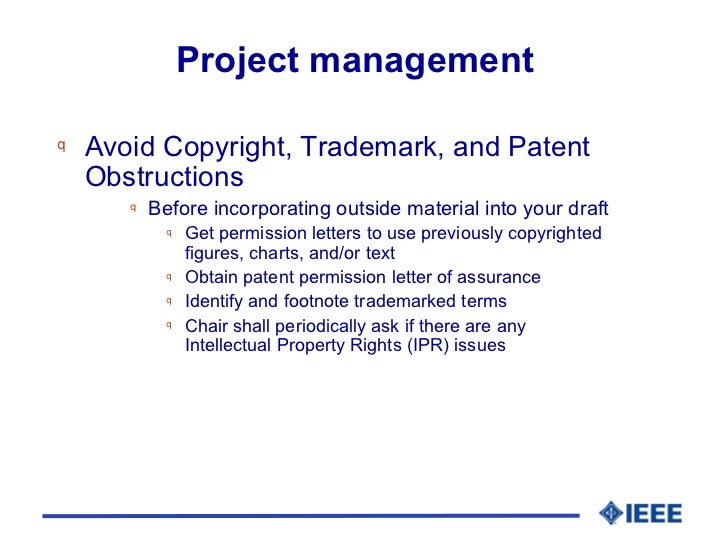 Project management

q Avoid Copyright, Trademark, and Patent Obstructions

q Before incorporating outside material into your draft

q Get permission letters to use previously copyrighted figures, charts, and/or text

q Obtain patent permission letter of assurance

q Identify and footnote trademarked terms

q Chair shall periodically ask if there are any Intellectual Property Rights (IPR) issues

IEEE